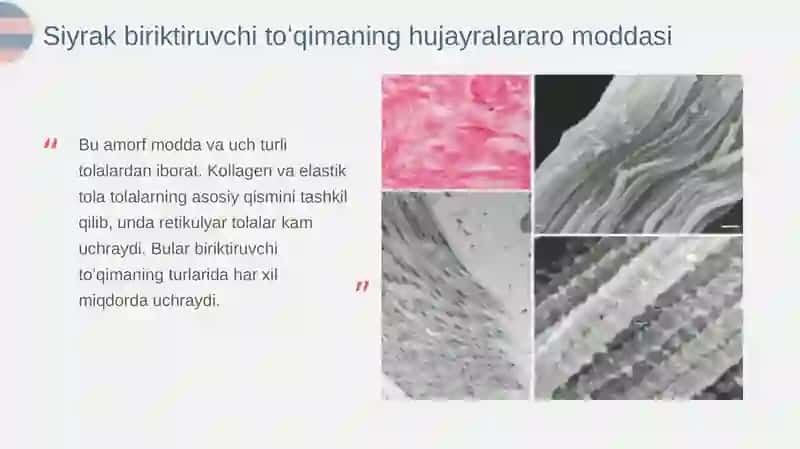 Siyrak biriktiruvchi to'qimaning hujayralararo moddasi

"

Bu amorf modda va uch turli tolalardan iborat. Kollagen va elastik tola tolalarning asosiy qismini tashkil qilib, unda retikulyar tolalar kam uchraydi. Bular biriktiruvchi to'qimaning turlarida har xil miqdorda uchraydi.

"